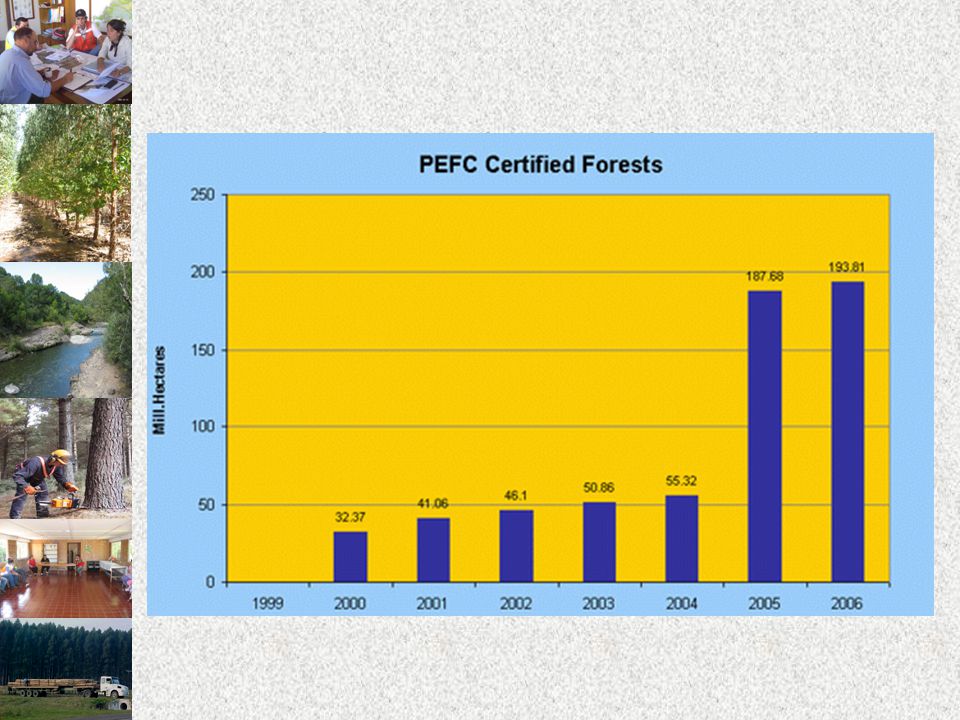 PEFC Certified Forests

Mill.Hectares

250
200
150
100
50
0

32.37
41.06
46.1
50.86
55.32
187.68
193.81

1999
2000
2001
2002
2003
2004
2005
2006